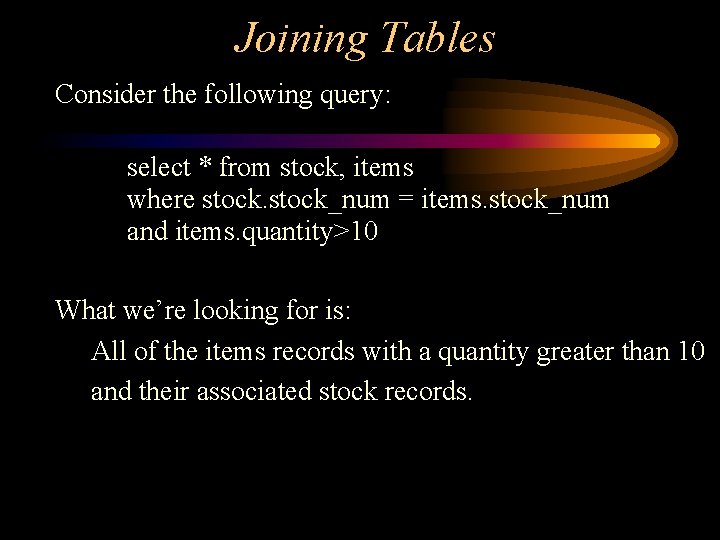 Joining Tables

Consider the following query:

select * from stock, items
where stock.stock_num = items.stock_num
and items.quantity>10

What we're looking for is:

All of the items records with a quantity greater than 10 and their associated stock records.